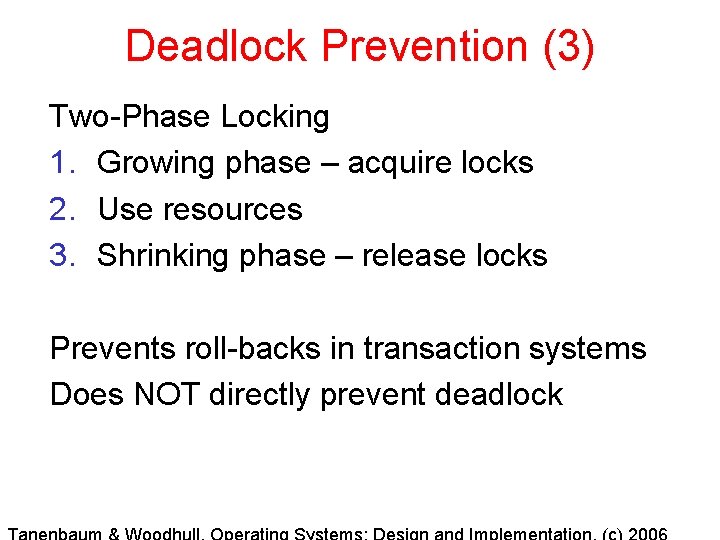 Deadlock Prevention (3)

Two-Phase Locking
1. Growing phase – acquire locks
2. Use resources
3. Shrinking phase – release locks

Prevents roll-backs in transaction systems
Does NOT directly prevent deadlock

Tanenbaum & Woodhull, Operating Systems: Design and Implementation, (c) 2006